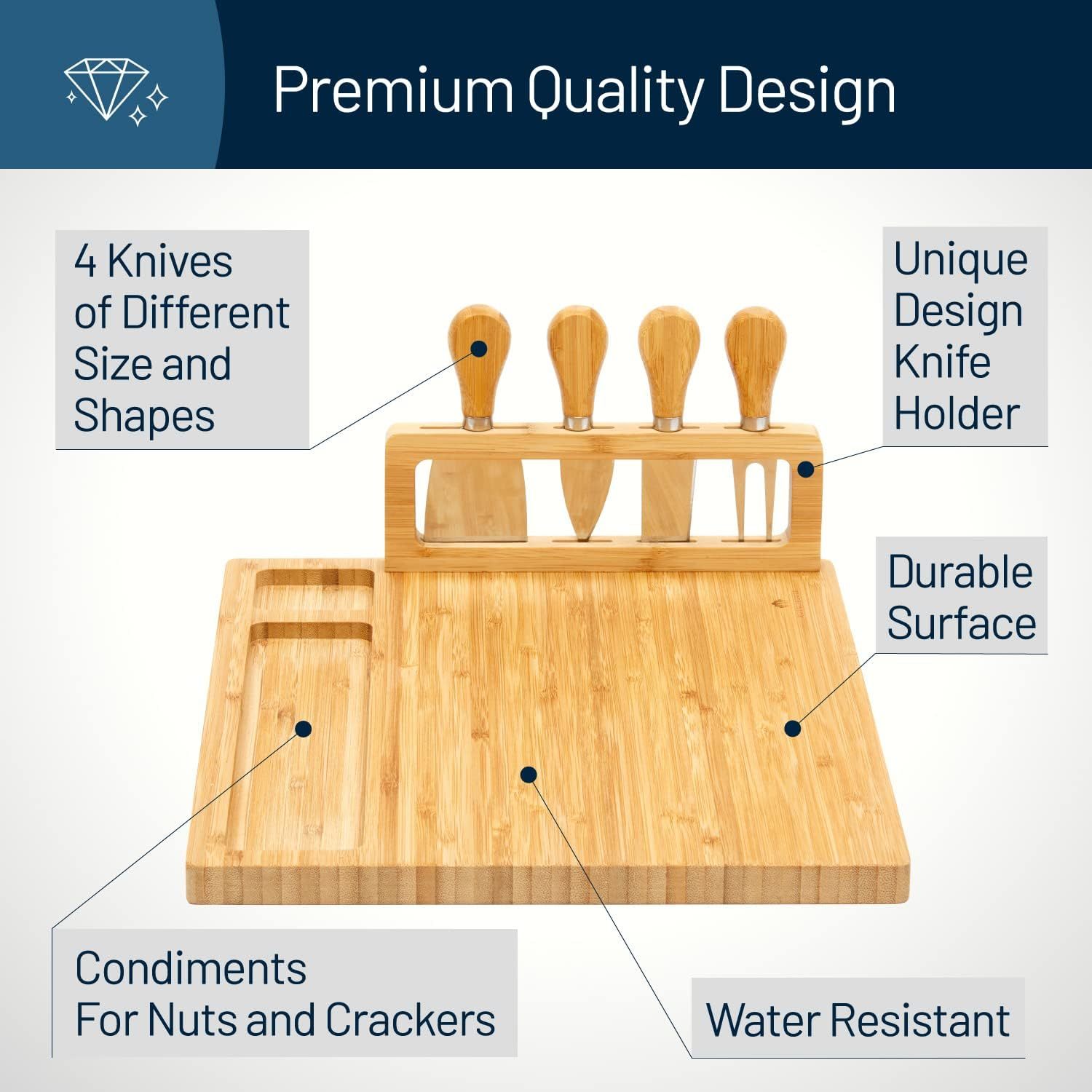 Premium Quality Design

4 Knives of Different Size and Shapes

Unique Design Knife Holder

Durable Surface

Condiments For Nuts and Crackers

Water Resistant